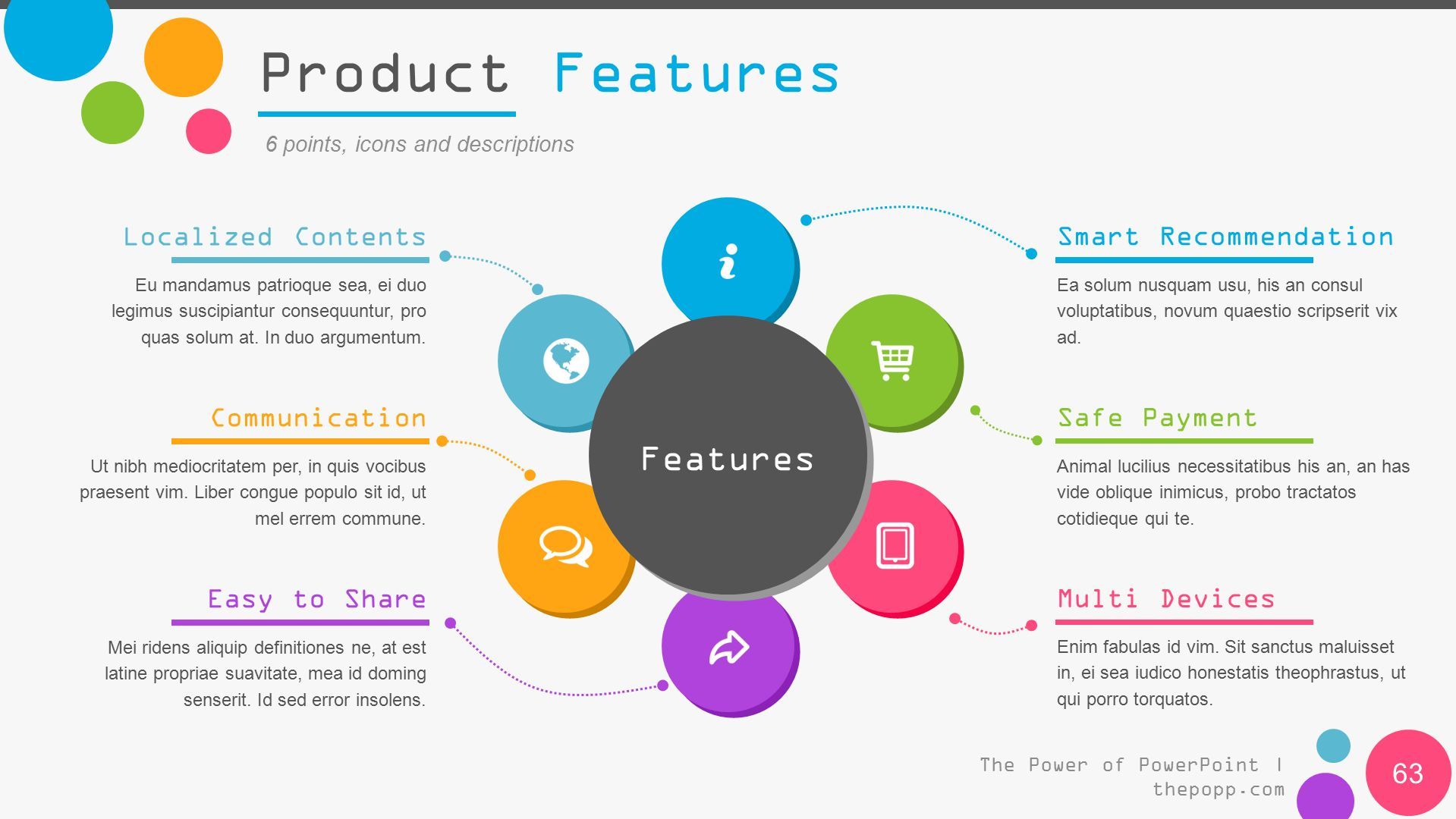 Product Features

6 points, icons and descriptions

Localized Contents

Eu mandamus patrioque sea, ei duo legimus suscipiantur consequuntur, pro quas solum at. In duo argumentum.

Communication

Ut nibh mediocritatem per, in quis vocibus praesent vim. Liber congue populo sit id, ut mel errem commune.

Easy to Share

Mei ridens aliquip definitiones ne, at est latine propriae suavitate, mea id doming senserit. Id sed error insolens.

Features

Smart Recommendation

Ea solum nusquam usu, his an consul voluptatibus, novum quaestio scripserit vix ad.

Safe Payment

Animal lucilius necessitatibus his an, an has vide oblique inimicus, probo tractatos cotidieque qui te.

Multi Devices

Enim fabulas id vim. Sit sanctus maluisset in, ei sea iudico honestatis theophrastus, ut qui porro torquatos.

The Power of PowerPoint | thepopp.com

63